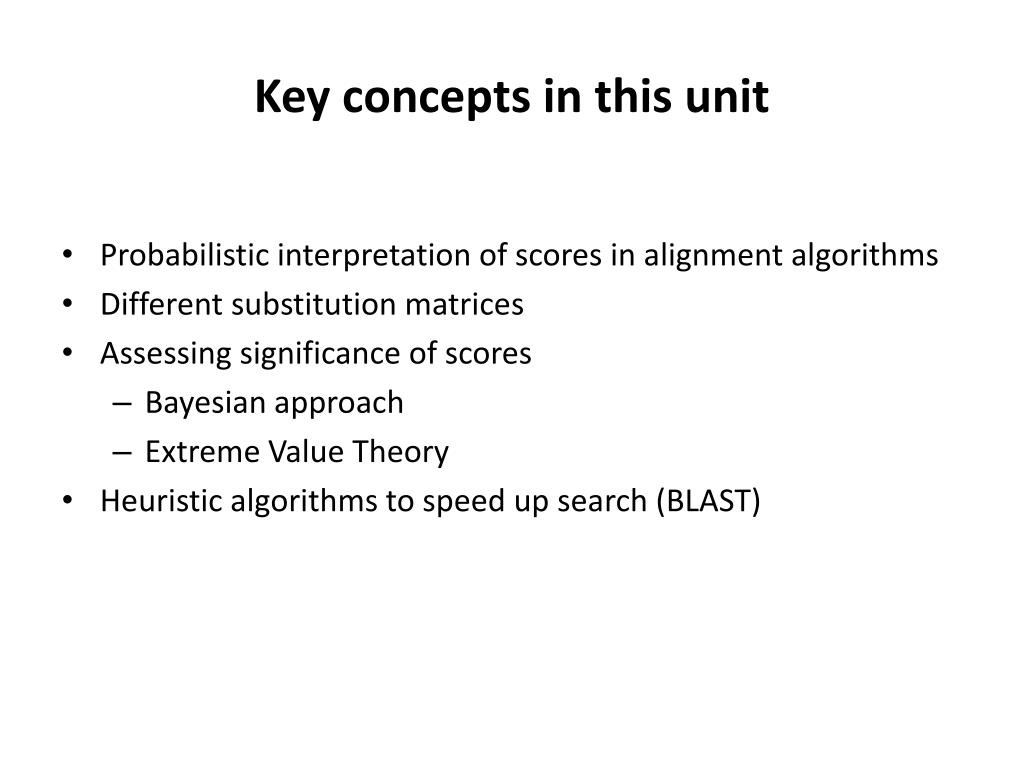 Key concepts in this unit

• Probabilistic interpretation of scores in alignment algorithms
• Different substitution matrices
• Assessing significance of scores
  – Bayesian approach
  – Extreme Value Theory
• Heuristic algorithms to speed up search (BLAST)